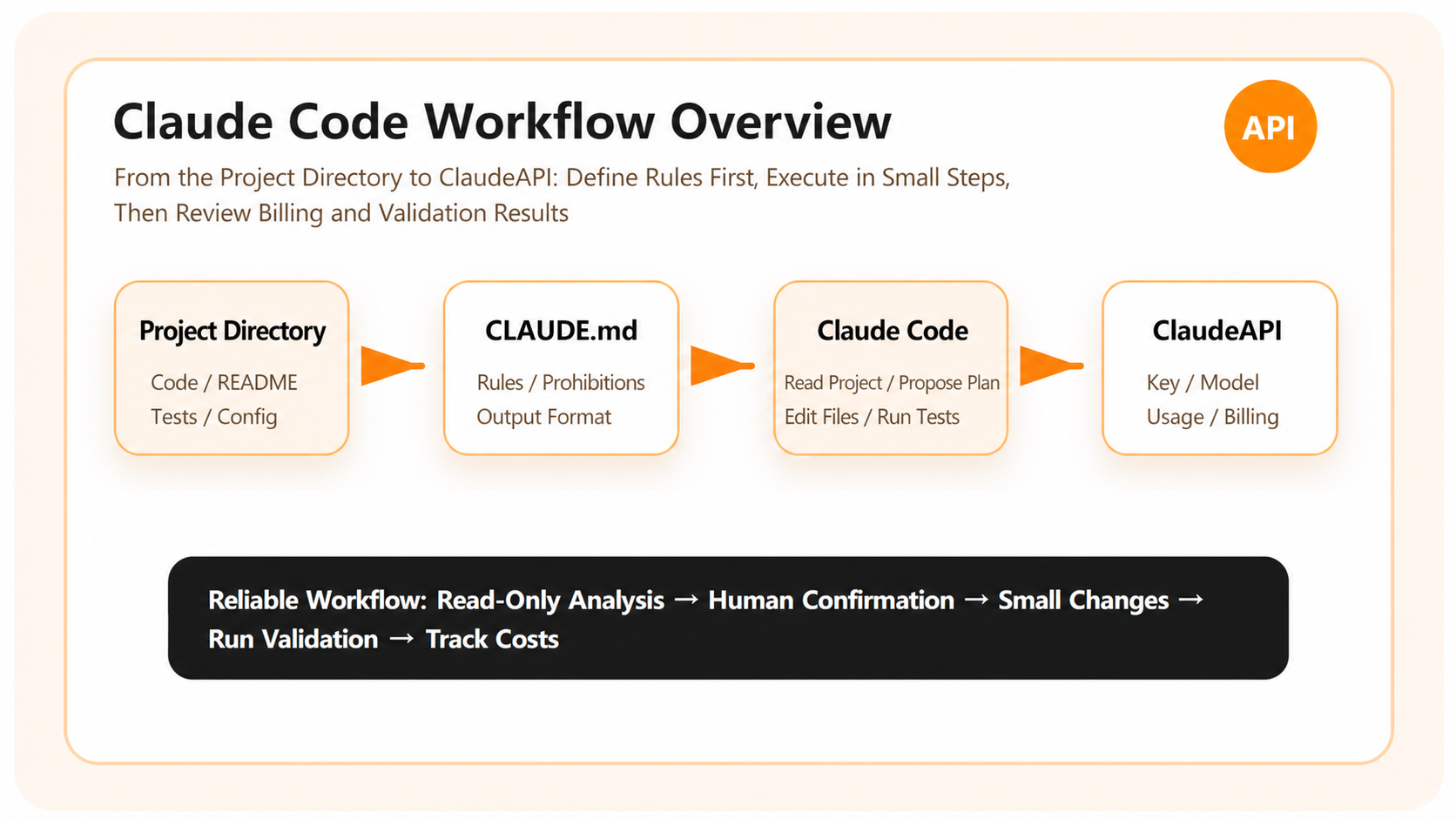 Claude Code Workflow Overview

API

From the Project Directory to ClaudeAPI: Define Rules First, Execute in Small Steps, Then Review Billing and Validation Results

Project Directory
Code / README
Tests / Config

CLAUDE.md
Rules / Prohibitions
Output Format

Claude Code
Read Project / Propose Plan
Edit Files / Run Tests

ClaudeAPI
Key / Model
Usage / Billing

Reliable Workflow: Read-Only Analysis → Human Confirmation → Small Changes → Run Validation → Track Costs